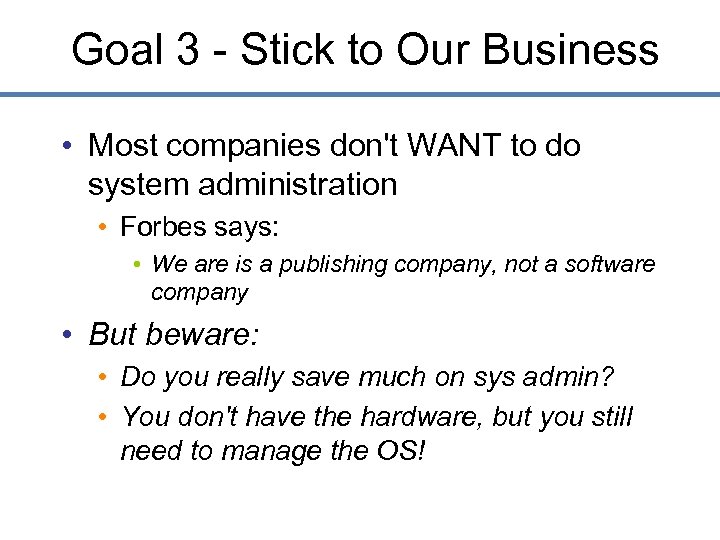 Goal 3 - Stick to Our Business

• Most companies don't WANT to do system administration
  • Forbes says:
    • We are is a publishing company, not a software company
• But beware:
  • Do you really save much on sys admin?
  • You don't have the hardware, but you still need to manage the OS!